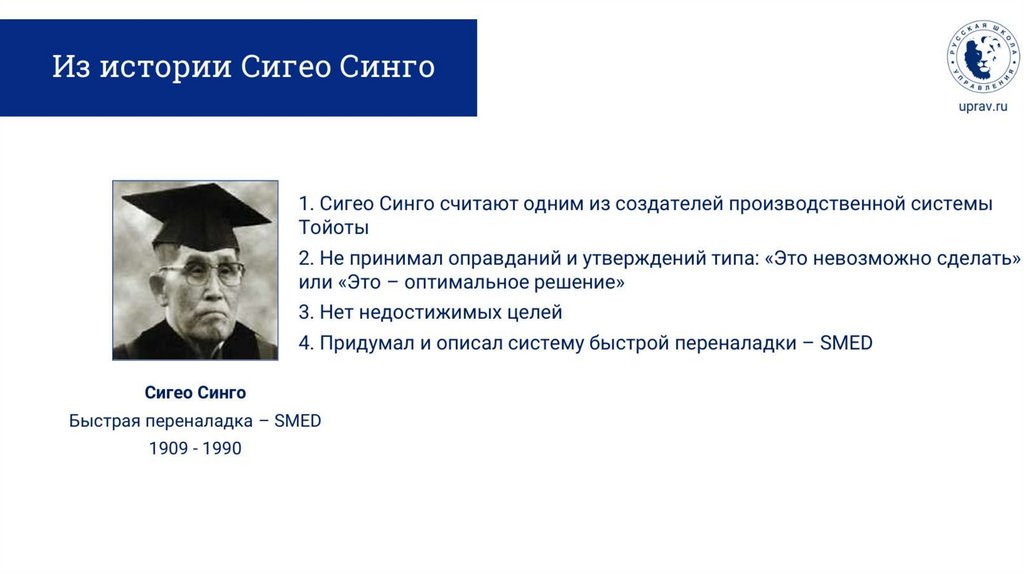 Из истории Сигео Синго

РУССКАЯ ШКОЛА УПРАВЛЕНИЯ

uprav.ru

1. Сигео Синго считают одним из создателей производственной системы Тойоты

2. Не принимал оправданий и утверждений типа: «Это невозможно сделать» или «Это – оптимальное решение»

3. Нет недостижимых целей

4. Придумал и описал систему быстрой переналадки – SMED

Сигео Синго
Быстрая переналадка – SMED
1909 - 1990